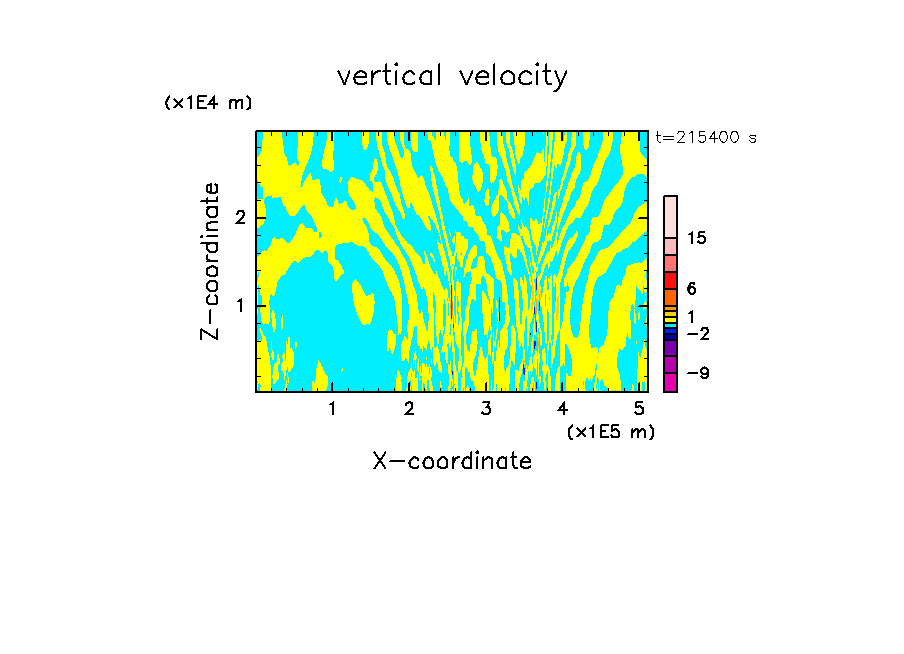 vertical velocity

(x1E4 m)

t=215400 s

Z-coordinate

2

1

15

6

1

−2

−9

1 2 3 4 5

(x1E5 m)

X-coordinate